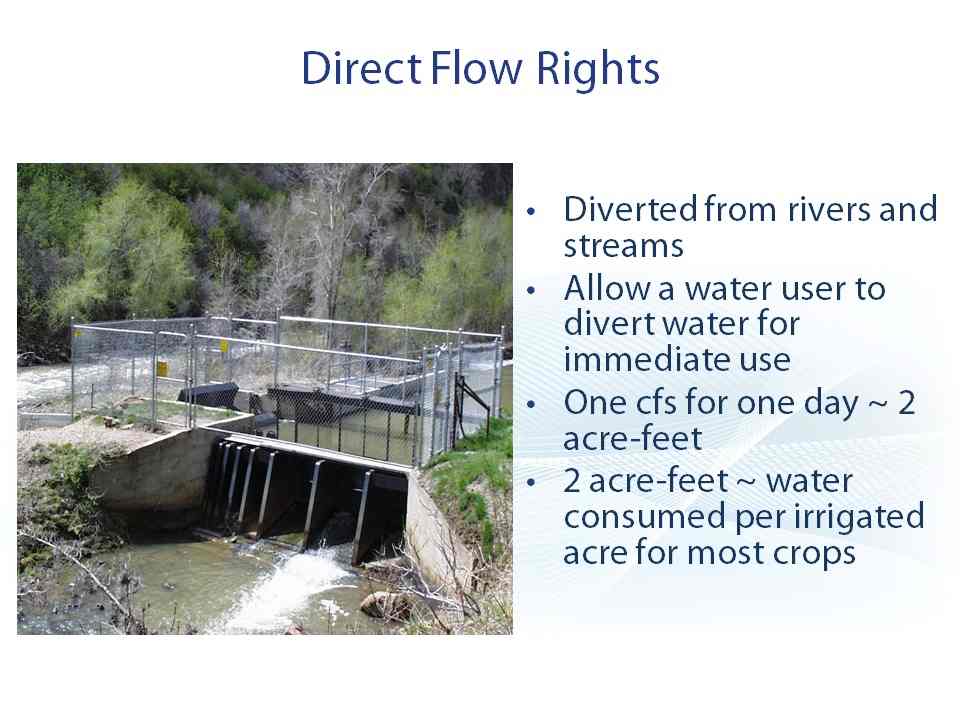 Direct Flow Rights

• Diverted from rivers and streams
• Allow a water user to divert water for immediate use
• One cfs for one day ~ 2 acre-feet
• 2 acre-feet ~ water consumed per irrigated acre for most crops